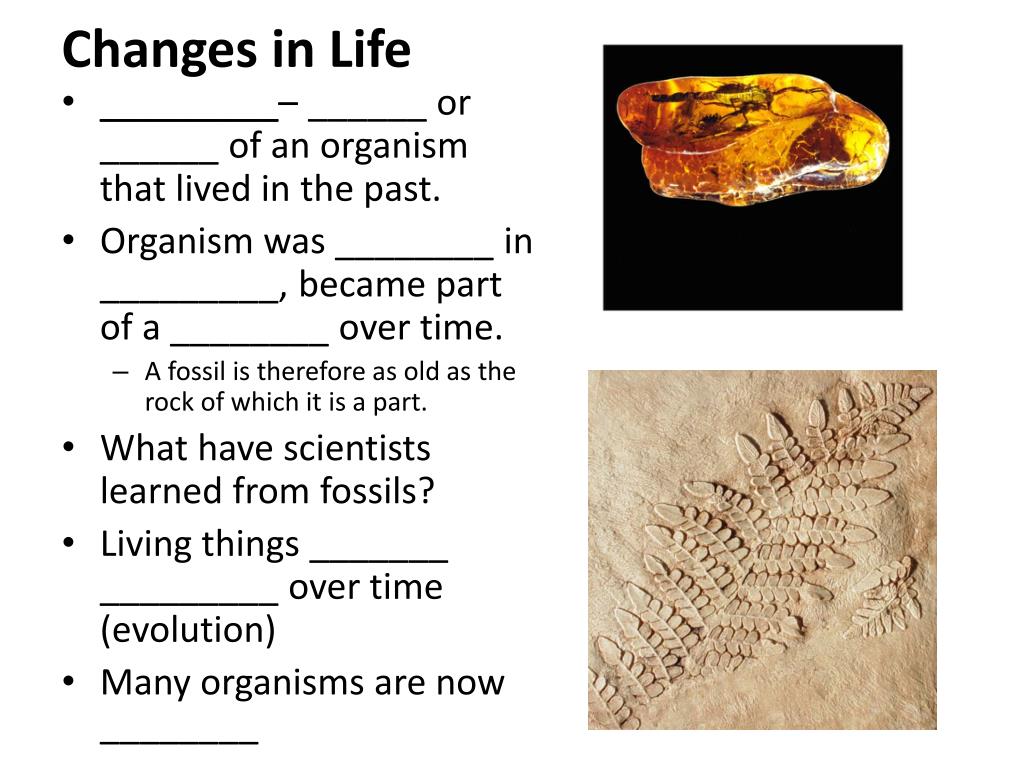 Changes in Life

• _________– ______ or ______ of an organism that lived in the past.
• Organism was ________ in _________, became part of a ________ over time.
  – A fossil is therefore as old as the rock of which it is a part.
• What have scientists learned from fossils?
• Living things _______ _________ over time (evolution)
• Many organisms are now ________